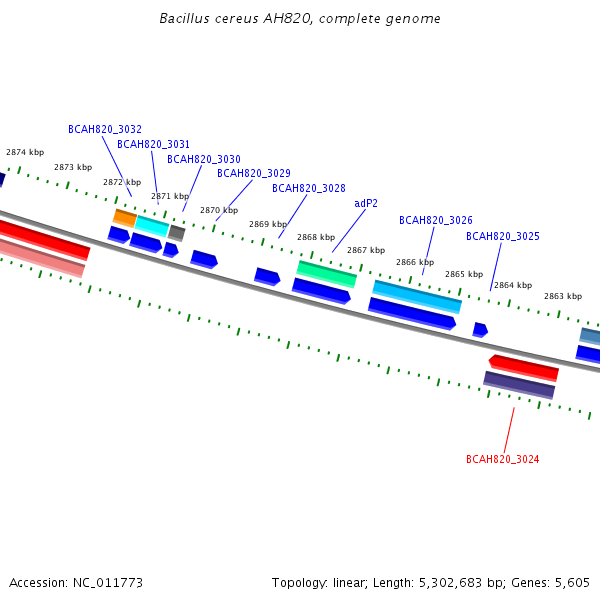 Bacillus cereus AH820, complete genome

BCAH820_3032
BCAH820_3031
BCAH820_3030
BCAH820_3029
BCAH820_3028
adP2
BCAH820_3026
BCAH820_3025

2874 kbp
2873 kbp
2872 kbp
2871 kbp
2870 kbp
2869 kbp
2868 kbp
2867 kbp
2866 kbp
2865 kbp
2864 kbp
2863 kbp

BCAH820_3024

Accession: NC_011773

Topology: linear; Length: 5,302,683 bp; Genes: 5,605